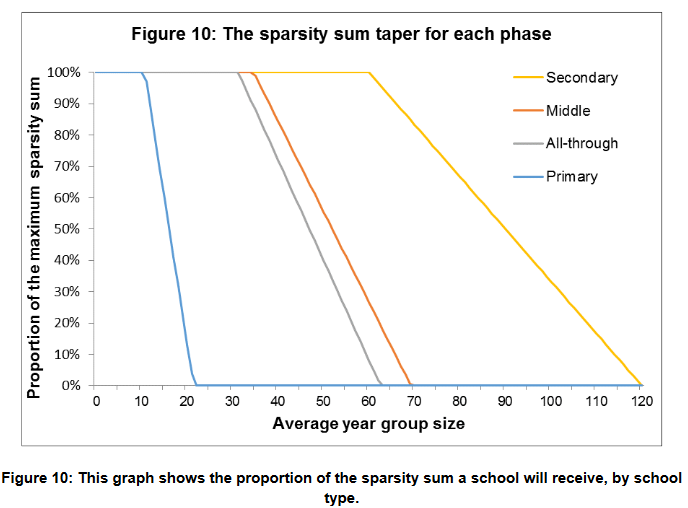 Figure 10: The sparsity sum taper for each phase

Proportion of the maximum sparsity sum

100%
90%
80%
70%
60%
50%
40%
30%
20%
10%
0%

0 10 20 30 40 50 60 70 80 90 100 110 120

Average year group size

Secondary
Middle
All-through
Primary

Figure 10: This graph shows the proportion of the sparsity sum a school will receive, by school type.